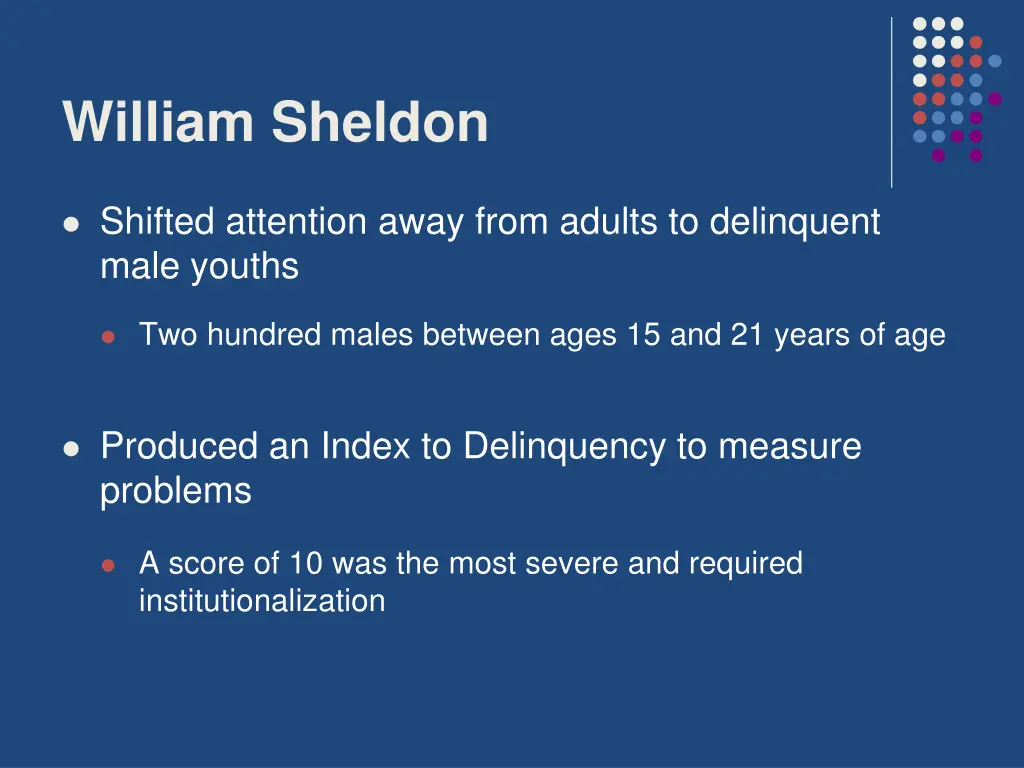 William Sheldon

- Shifted attention away from adults to delinquent male youths
  - Two hundred males between ages 15 and 21 years of age

- Produced an Index to Delinquency to measure problems
  - A score of 10 was the most severe and required institutionalization